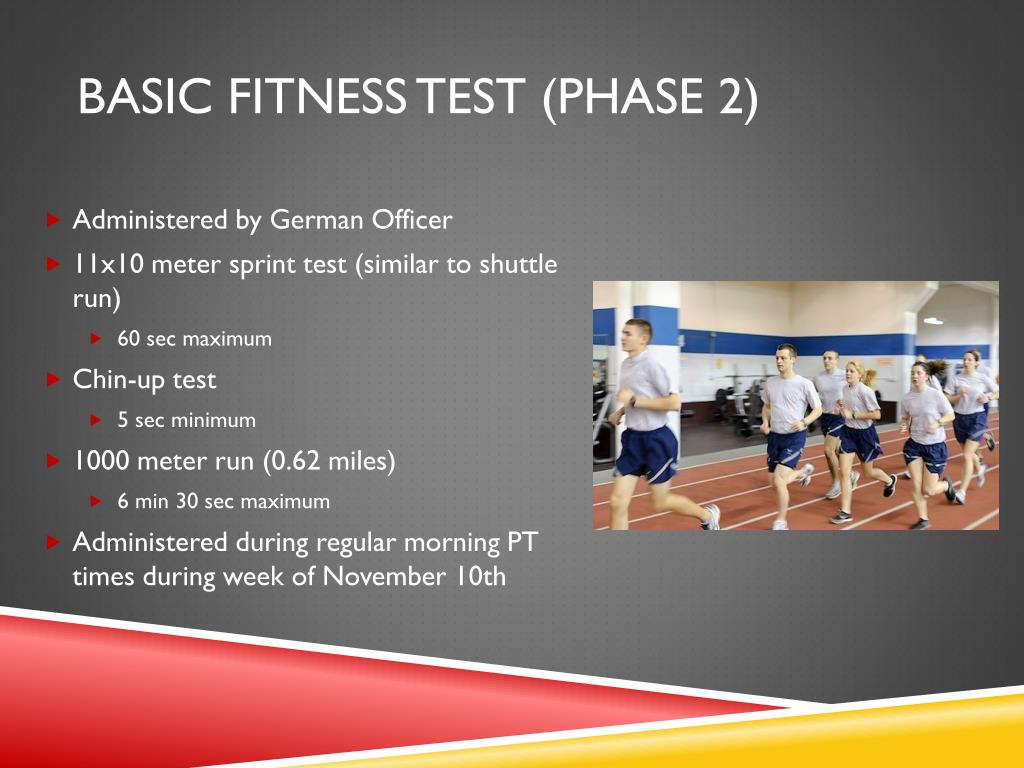 BASIC FITNESS TEST (PHASE 2)

Administered by German Officer

11x10 meter sprint test (similar to shuttle run)

60 sec maximum

Chin-up test

5 sec minimum

1000 meter run (0.62 miles)

6 min 30 sec maximum

Administered during regular morning PT times during week of November 10th